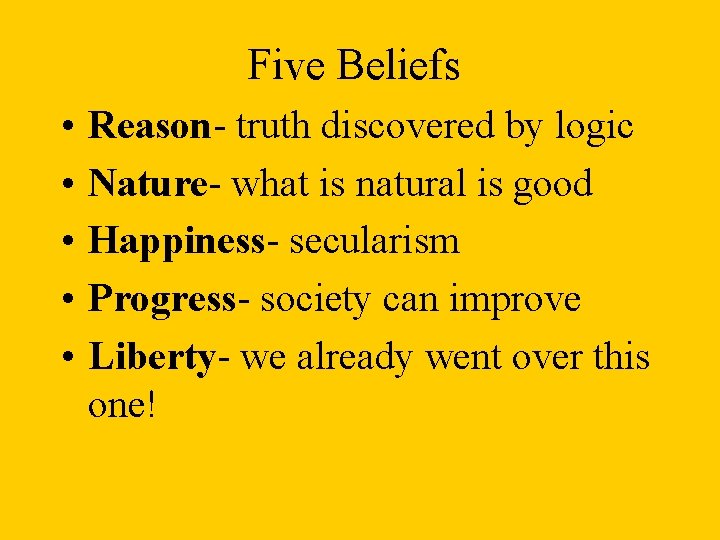 Five Beliefs

• Reason- truth discovered by logic
• Nature- what is natural is good
• Happiness- secularism
• Progress- society can improve
• Liberty- we already went over this one!